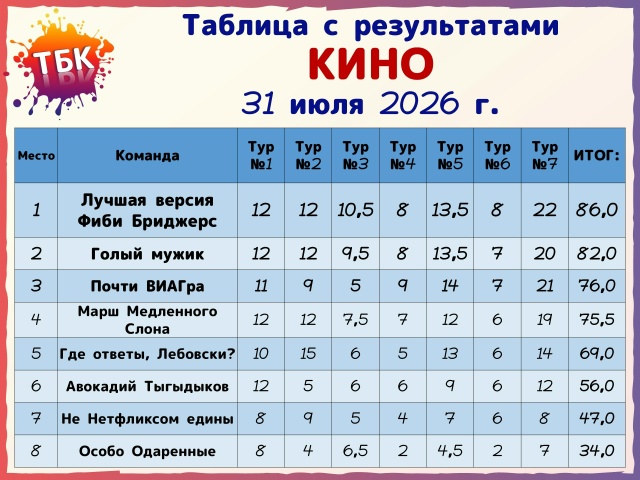 ТБК

Таблица с результатами
КИНО
31 июля 2026 г.

| Место | Команда | Тур №1 | Тур №2 | Тур №3 | Тур №4 | Тур №5 | Тур №6 | Тур №7 | ИТОГ: |
|---|---|---|---|---|---|---|---|---|---|
| 1 | Лучшая версия Фиби Бриджерс | 12 | 12 | 10,5 | 8 | 13,5 | 8 | 22 | 86,0 |
| 2 | Голый мужик | 12 | 12 | 9,5 | 8 | 13,5 | 7 | 20 | 82,0 |
| 3 | Почти ВИАГра | 11 | 9 | 5 | 9 | 14 | 7 | 21 | 76,0 |
| 4 | Марш Медленного Слона | 12 | 12 | 7,5 | 7 | 12 | 6 | 19 | 75,5 |
| 5 | Где ответы, Лебовски? | 10 | 15 | 6 | 5 | 13 | 6 | 14 | 69,0 |
| 6 | Авокадий Тыгыдыков | 12 | 5 | 6 | 6 | 9 | 6 | 12 | 56,0 |
| 7 | Не Нетфликсом едины | 8 | 9 | 5 | 4 | 7 | 6 | 8 | 47,0 |
| 8 | Особо Одаренные | 8 | 4 | 6,5 | 2 | 4,5 | 2 | 7 | 34,0 |